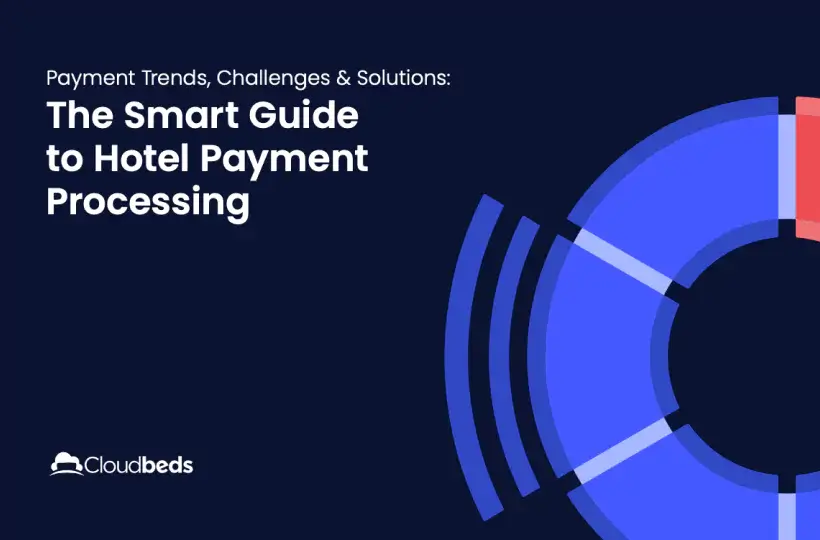 Payment Trends, Challenges & Solutions:
The Smart Guide to Hotel Payment Processing

Cloudbeds